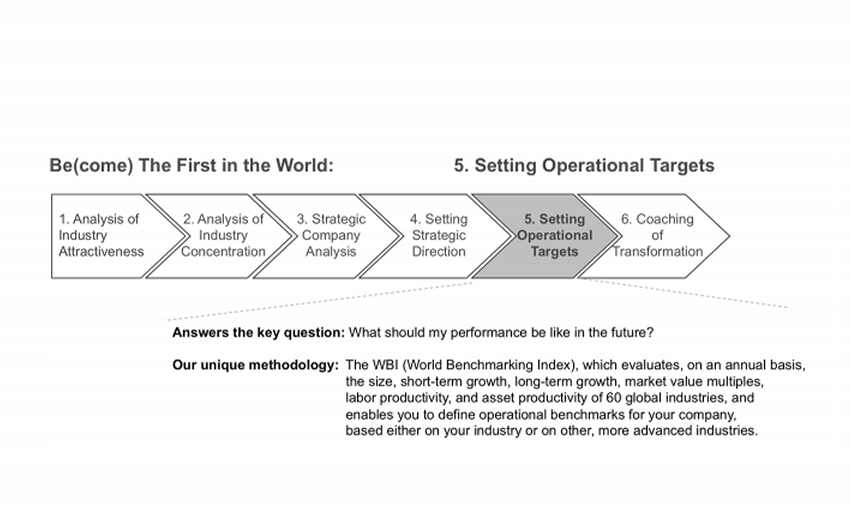 Be(come) The First in the World:

5. Setting Operational Targets

1. Analysis of Industry Attractiveness

2. Analysis of Industry Concentration

3. Strategic Company Analysis

4. Setting Strategic Direction

5. Setting Operational Targets

6. Coaching of Transformation

Answers the key question: What should my performance be like in the future?

Our unique methodology: The WBI (World Benchmarking Index), which evaluates, on an annual basis, the size, short-term growth, long-term growth, market value multiples, labor productivity, and asset productivity of 60 global industries, and enables you to define operational benchmarks for your company, based either on your industry or on other, more advanced industries.